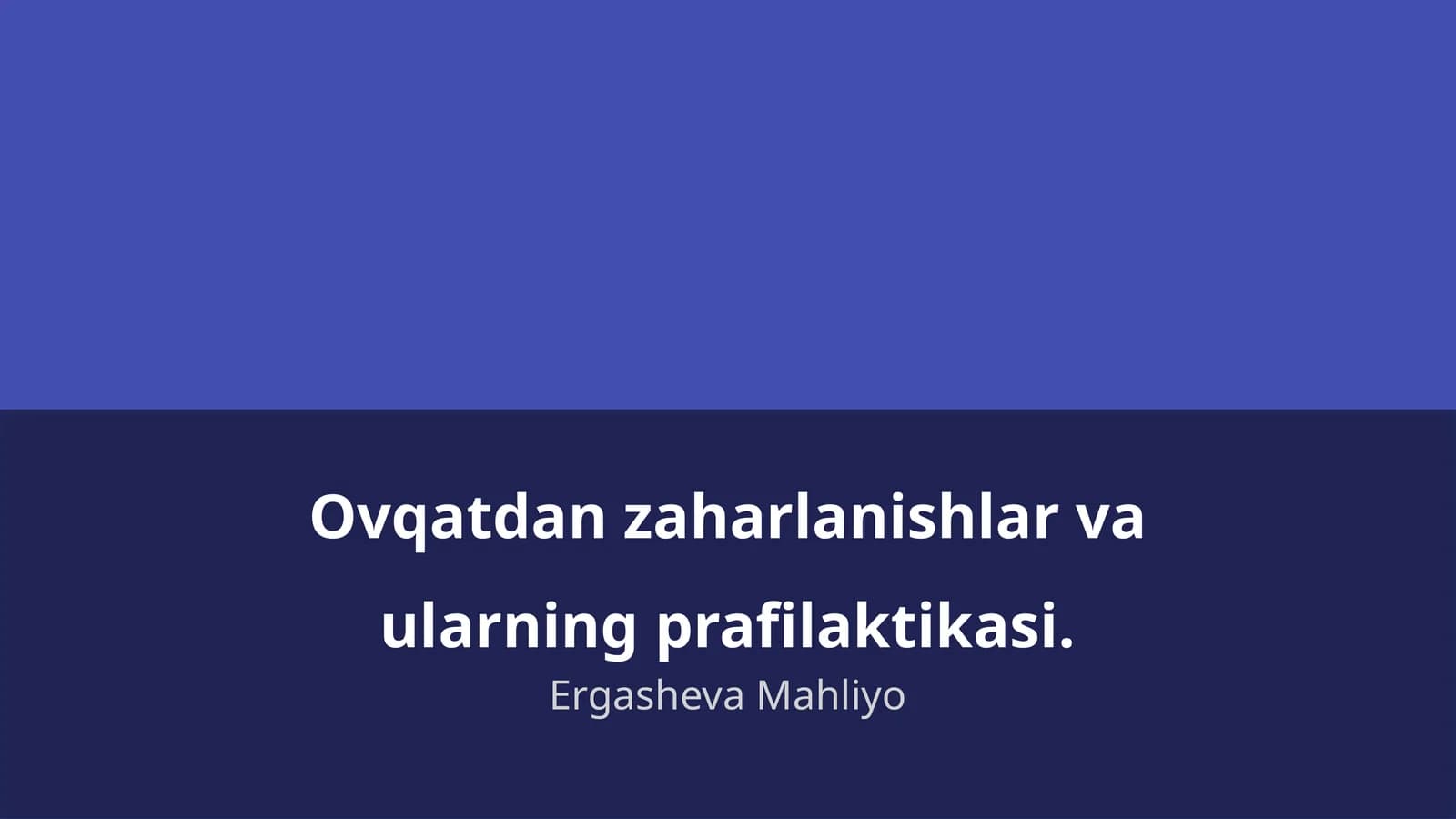 Ovqatdan zaharlanishlar va ularning prafilaktikasi.

Ergasheva Mahliyo